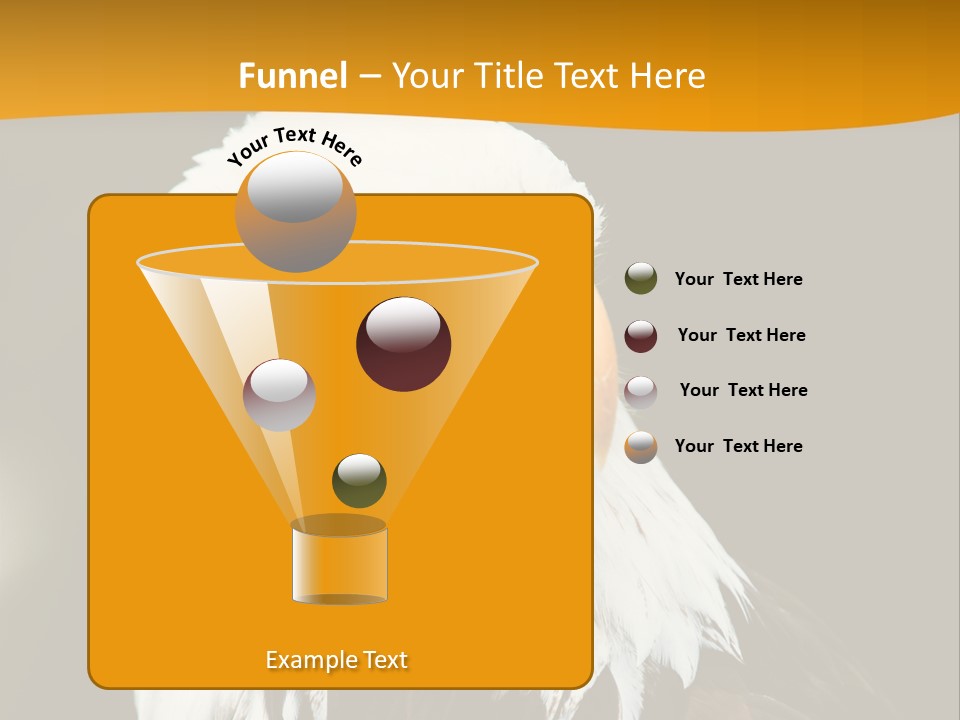 Funnel – Your Title Text Here

Your Text Here

Your Text Here

Your Text Here

Your Text Here

Your Text Here

Example Text